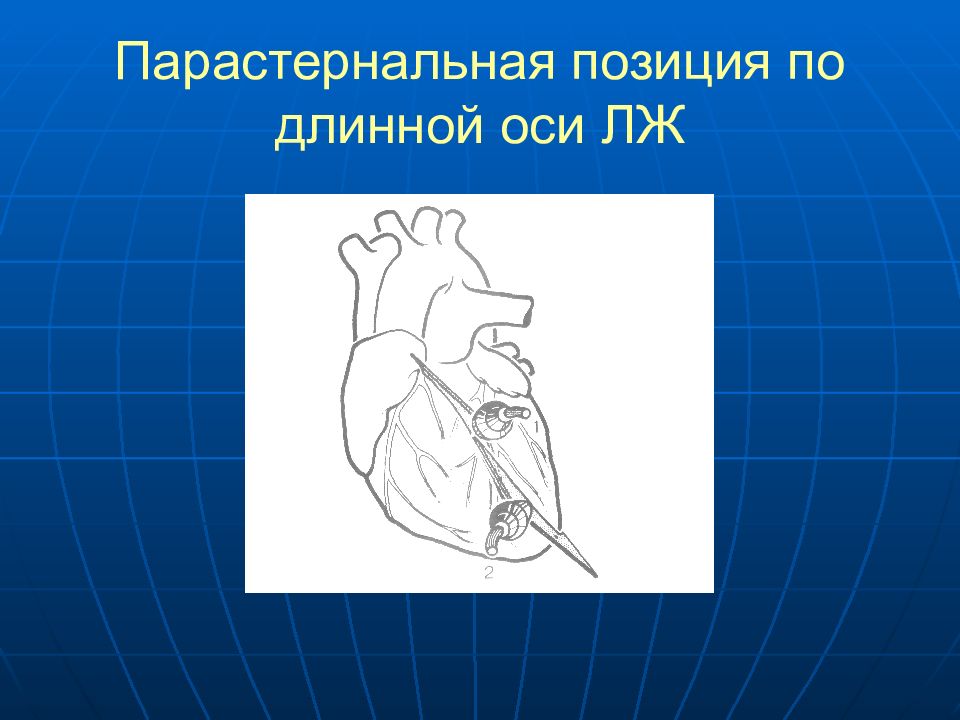 Парастернальная позиция по длинной оси ЛЖ

1

2